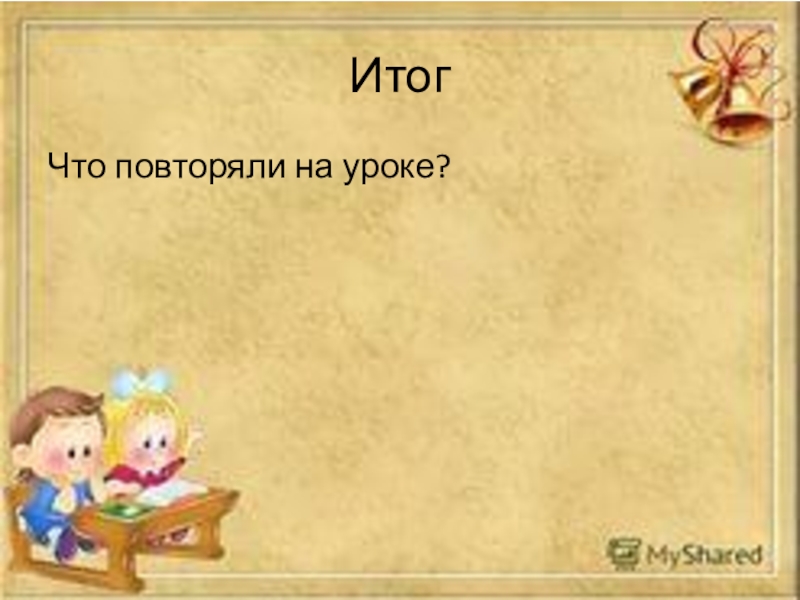 Итог

Что повторяли на уроке?

MyShared